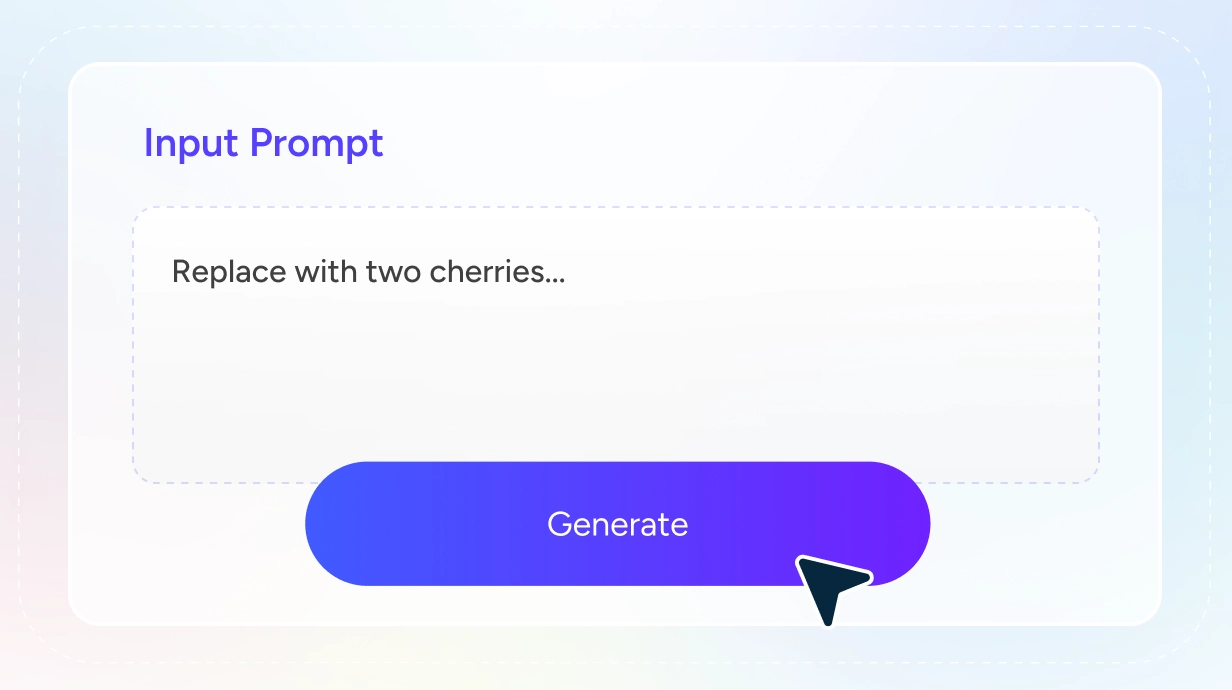 Input Prompt

Replace with two cherries...

Generate